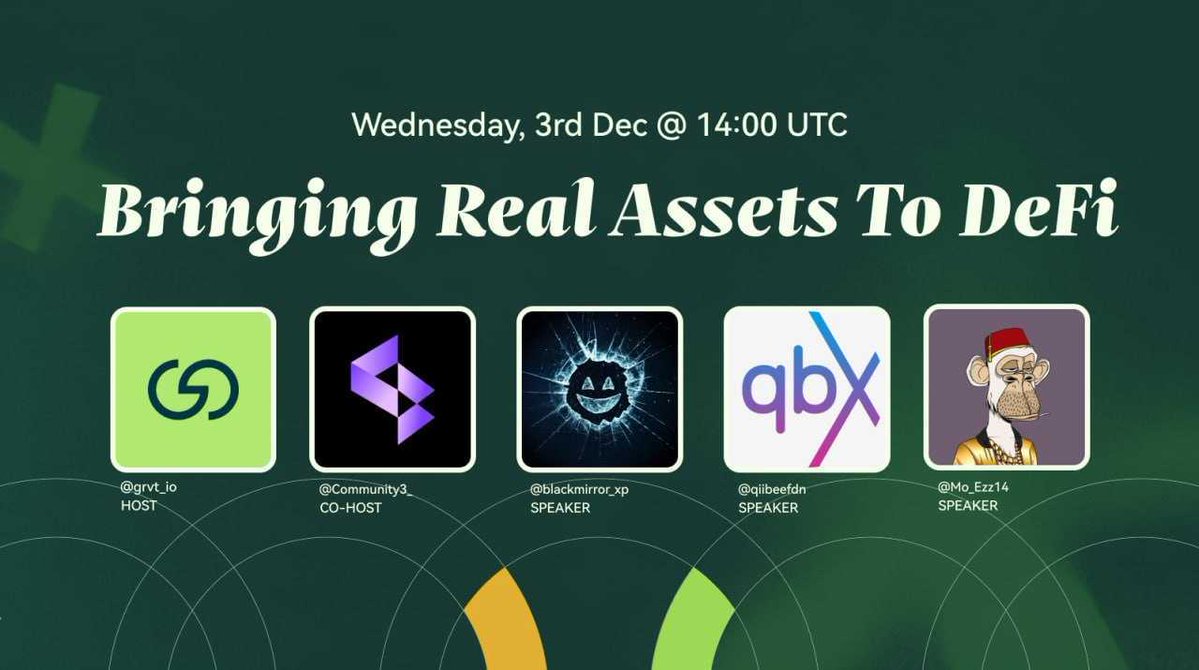 Wednesday, 3rd Dec @ 14:00 UTC

Bringing Real Assets To DeFi

qbx

@grvt_io
HOST

@Community3_
CO-HOST

@blackmirror_xp
SPEAKER

@qiibeefdn
SPEAKER

@Mo_Ezz14
SPEAKER